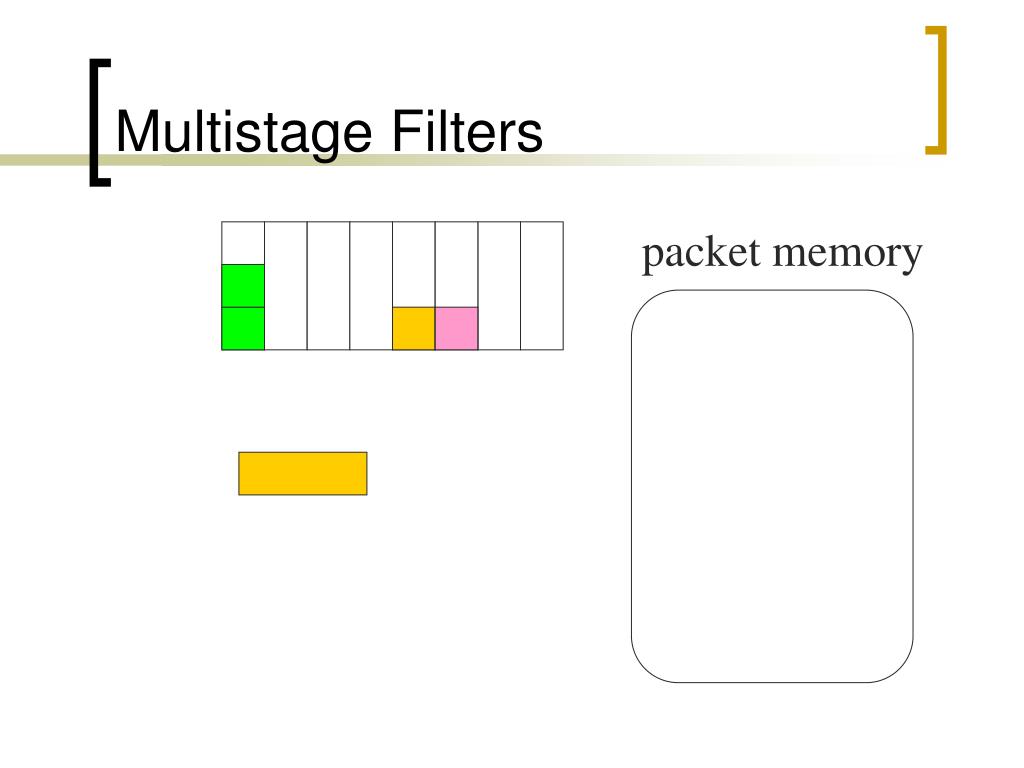 Multistage Filters

packet memory